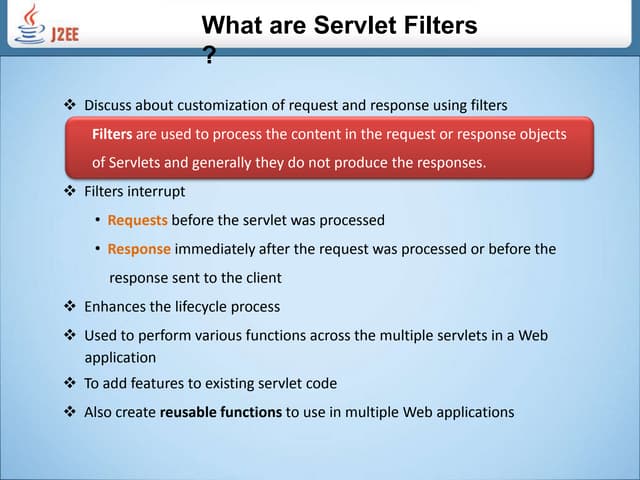 J2EE

What are Servlet Filters ?

❖ Discuss about customization of request and response using filters

Filters are used to process the content in the request or response objects of Servlets and generally they do not produce the responses.

❖ Filters interrupt

• Requests before the servlet was processed

• Response immediately after the request was processed or before the response sent to the client

❖ Enhances the lifecycle process

❖ Used to perform various functions across the multiple servlets in a Web application

❖ To add features to existing servlet code

❖ Also create reusable functions to use in multiple Web applications